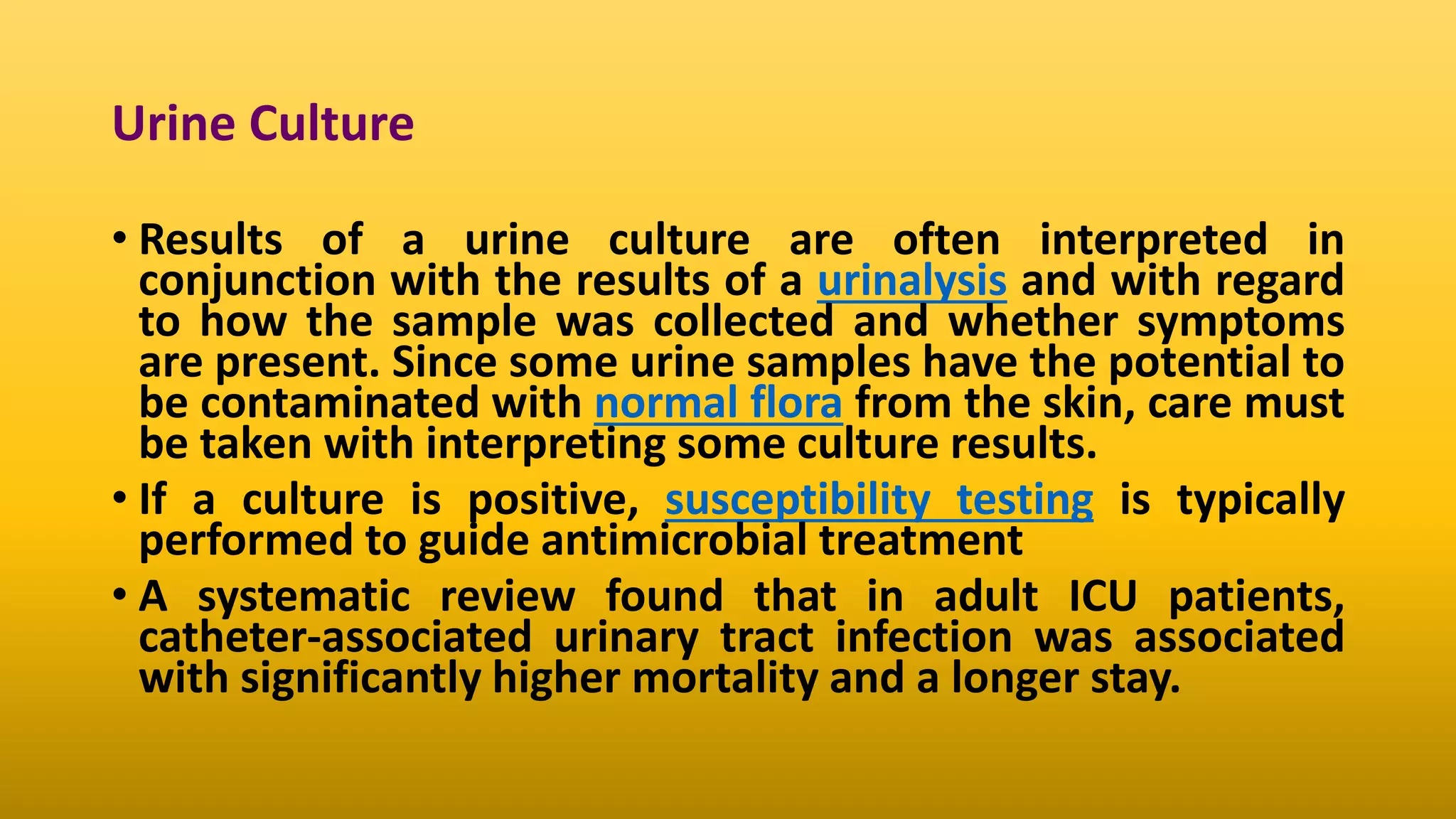 Urine Culture

• Results of a urine culture are often interpreted in conjunction with the results of a urinalysis and with regard to how the sample was collected and whether symptoms are present. Since some urine samples have the potential to be contaminated with normal flora from the skin, care must be taken with interpreting some culture results.

• If a culture is positive, susceptibility testing is typically performed to guide antimicrobial treatment

• A systematic review found that in adult ICU patients, catheter-associated urinary tract infection was associated with significantly higher mortality and a longer stay.